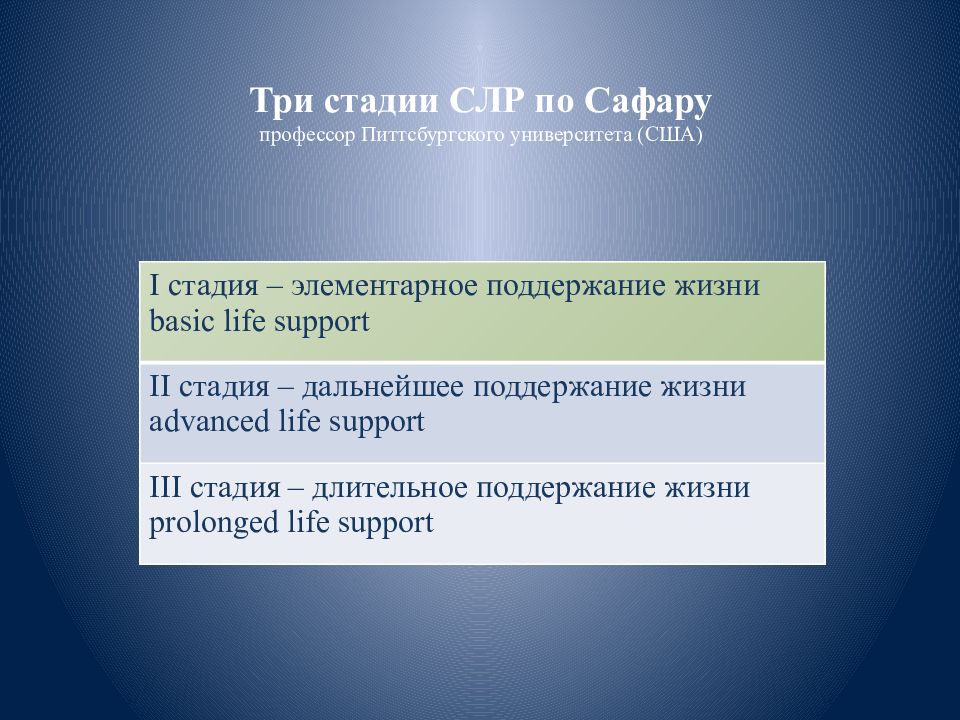 Три стадии СЛР по Сафару
профессор Питтсбургского университета (США)

| I стадия – элементарное поддержание жизни basic life support |
|---|
| II стадия – дальнейшее поддержание жизни advanced life support |
| III стадия – длительное поддержание жизни prolonged life support |